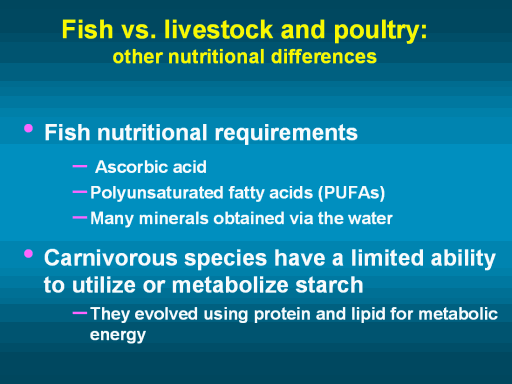 Fish vs. livestock and poultry:
other nutritional differences

• Fish nutritional requirements
– Ascorbic acid
– Polyunsaturated fatty acids (PUFAs)
– Many minerals obtained via the water

• Carnivorous species have a limited ability to utilize or metabolize starch
– They evolved using protein and lipid for metabolic energy